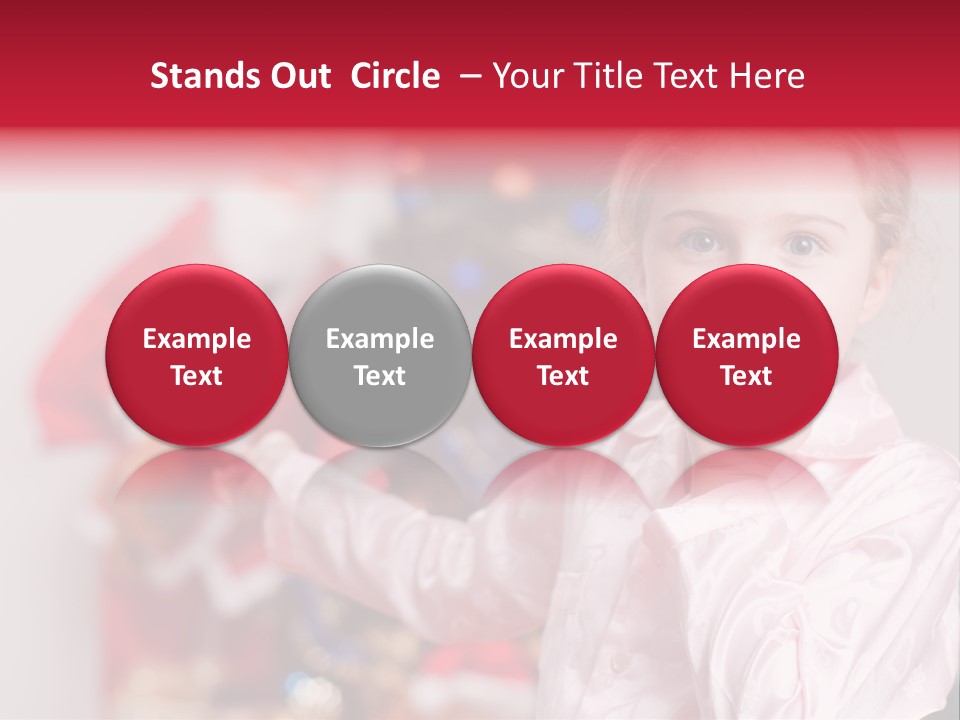 Stands Out Circle – Your Title Text Here

Example Text

Example Text

Example Text

Example Text